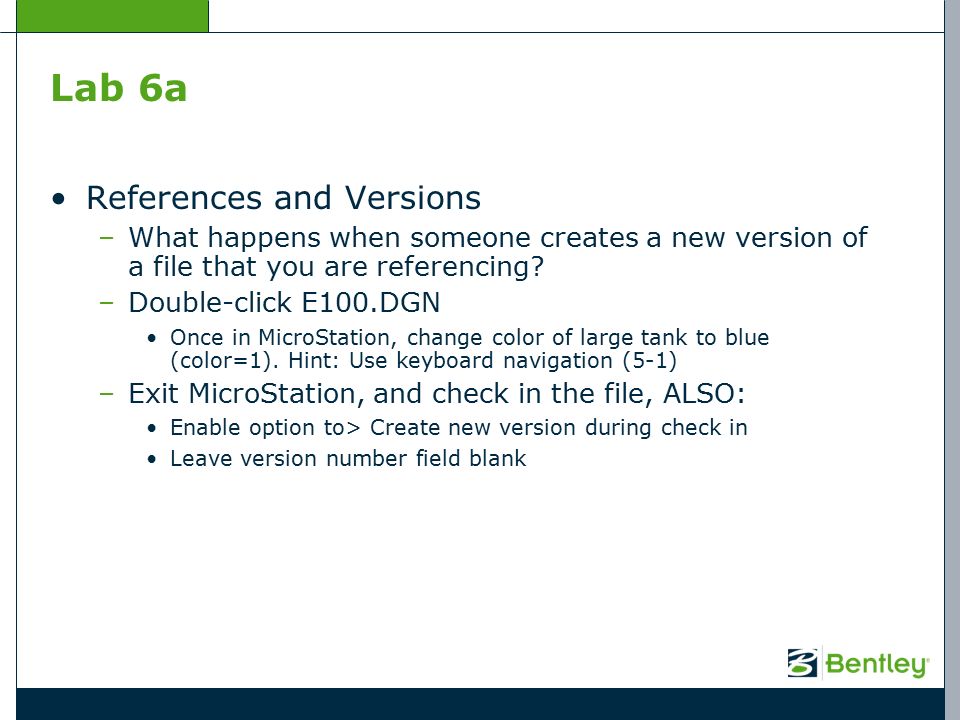 Lab 6a

• References and Versions
  – What happens when someone creates a new version of a file that you are referencing?
  – Double-click E100.DGN
    • Once in MicroStation, change color of large tank to blue (color=1). Hint: Use keyboard navigation (5-1)
  – Exit MicroStation, and check in the file, ALSO:
    • Enable option to> Create new version during check in
    • Leave version number field blank

Bentley